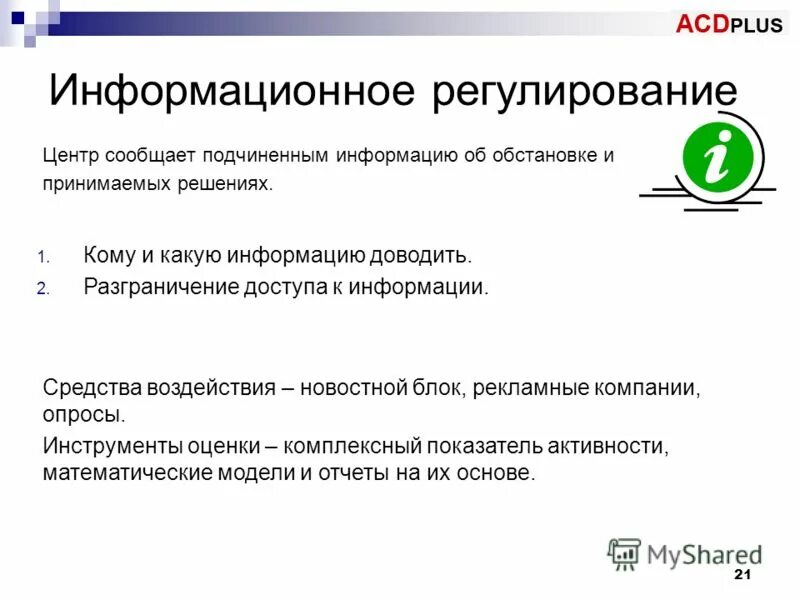 ACDPLUS

Информационное регулирование

Центр сообщает подчиненным информацию об обстановке и принимаемых решениях.

i

1. Кому и какую информацию доводить.
2. Разграничение доступа к информации.

Средства воздействия – новостной блок, рекламные компании, опросы.

Инструменты оценки – комплексный показатель активности, математические модели и отчеты на их основе.

MyShared

21